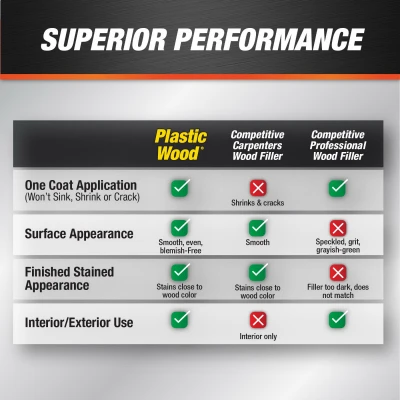 SUPERIOR PERFORMANCE

| | Plastic Wood® | Competitive Carpenters Wood Filler | Competitive Professional Wood Filler |
|---|---|---|---|
| One Coat Application (Won't Sink, Shrink or Crack) | ✓ | ✗ Shrinks & cracks | ✓ |
| Surface Appearance | ✓ Smooth, even, blemish-Free | ✓ Smooth | ✗ Speckled, grit, grayish-green |
| Finished Stained Appearance | ✓ Stains close to wood color | ✓ Stains close to wood color | ✗ Filler too dark, does not match |
| Interior/Exterior Use | ✓ | ✗ Interior only | ✓ |